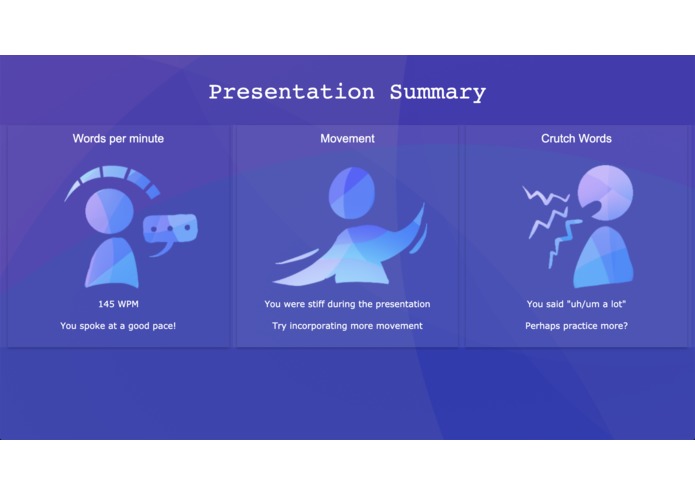 Presentation Summary

Words per minute

145 WPM

You spoke at a good pace!

Movement

You were stiff during the presentation

Try incorporating more movement

Crutch Words

You said "uh/um a lot"

Perhaps practice more?